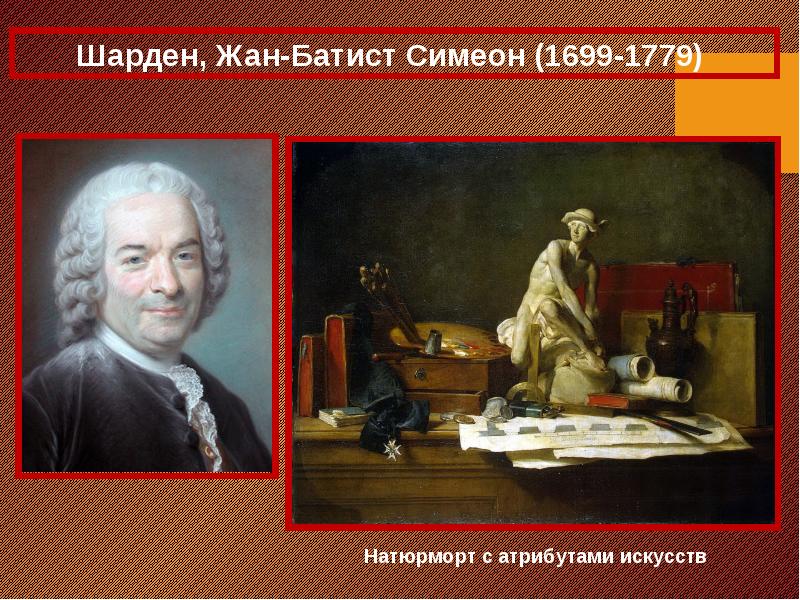 Шарден, Жан-Батист Симеон (1699-1779)

Натюрморт с атрибутами искусств